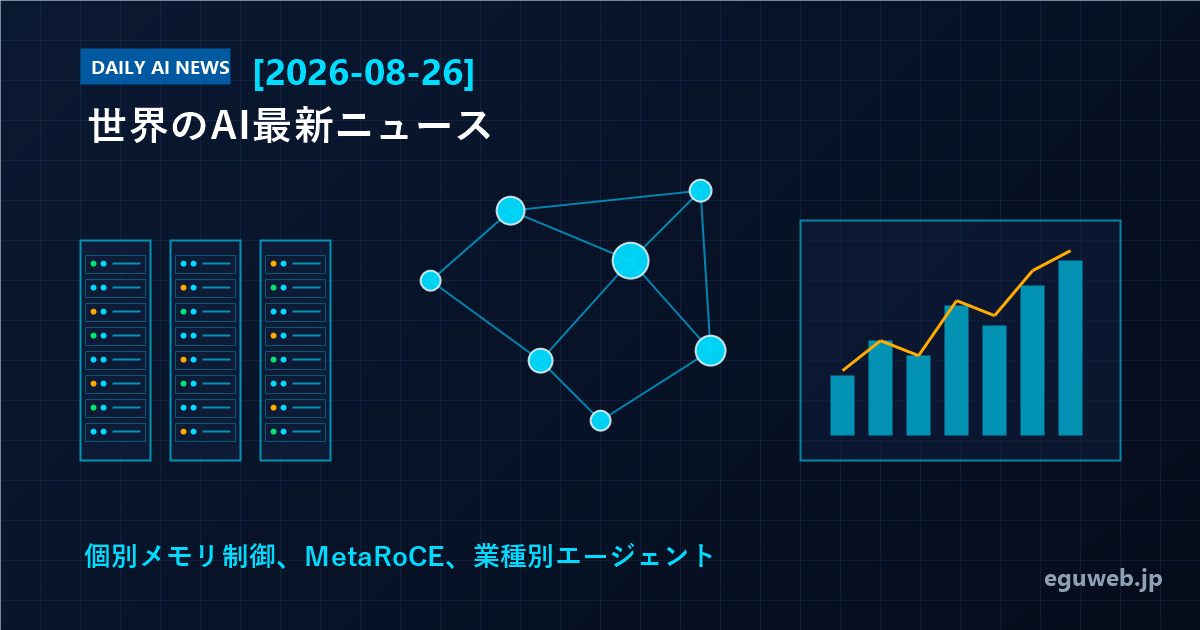 DAILY AI NEWS [2026-08-26]

世界のAI最新ニュース

個別メモリ制御、MetaRoCE、業種別エージェント

eguweb.jp